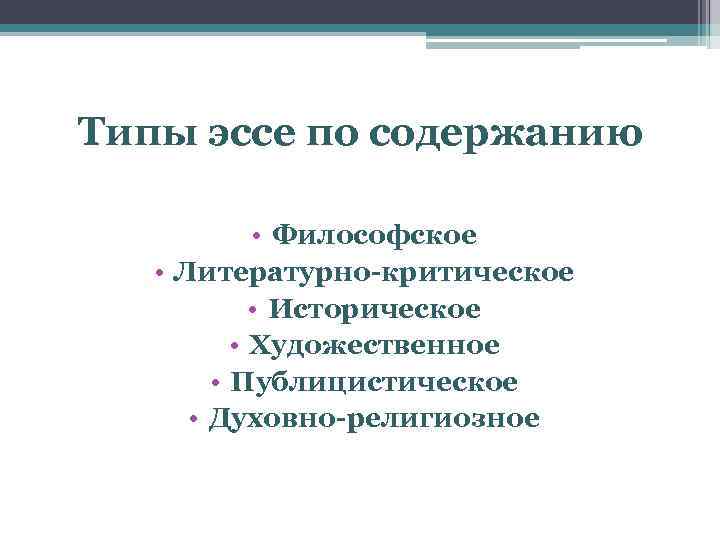 Типы эссе по содержанию

• Философское
• Литературно-критическое
• Историческое
• Художественное
• Публицистическое
• Духовно-религиозное